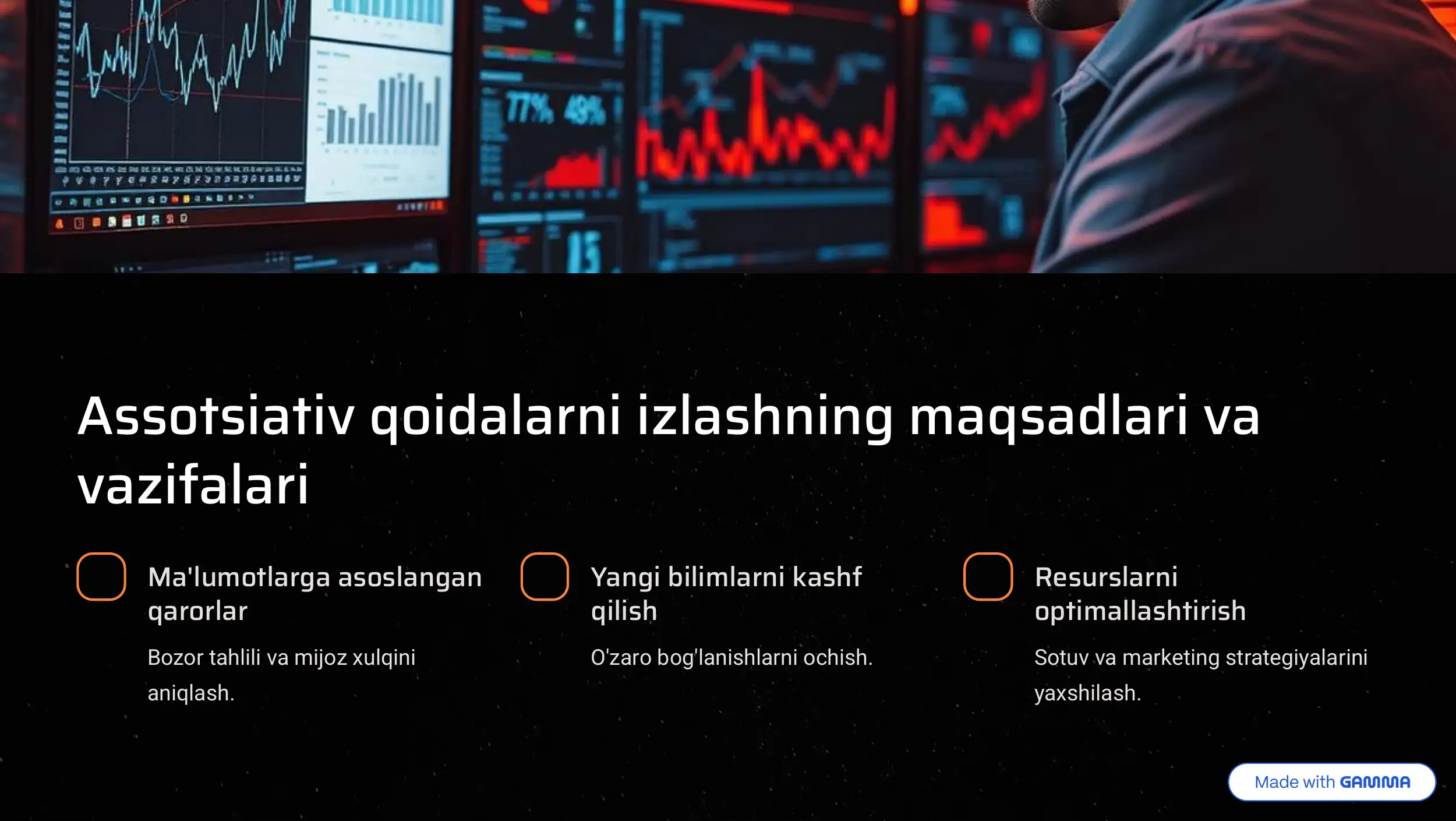 77% 49%

Assotsiativ qoidalarni izlashning maqsadlari va vazifalari

Ma'lumotlarga asoslangan qarorlar

Bozor tahlili va mijoz xulqini aniqlash.

Yangi bilimlarni kashf qilish

O'zaro bog'lanishlarni ochish.

Resurslarni optimallashtirish

Sotuv va marketing strategiyalarini yaxshilash.

Made with GAMMA